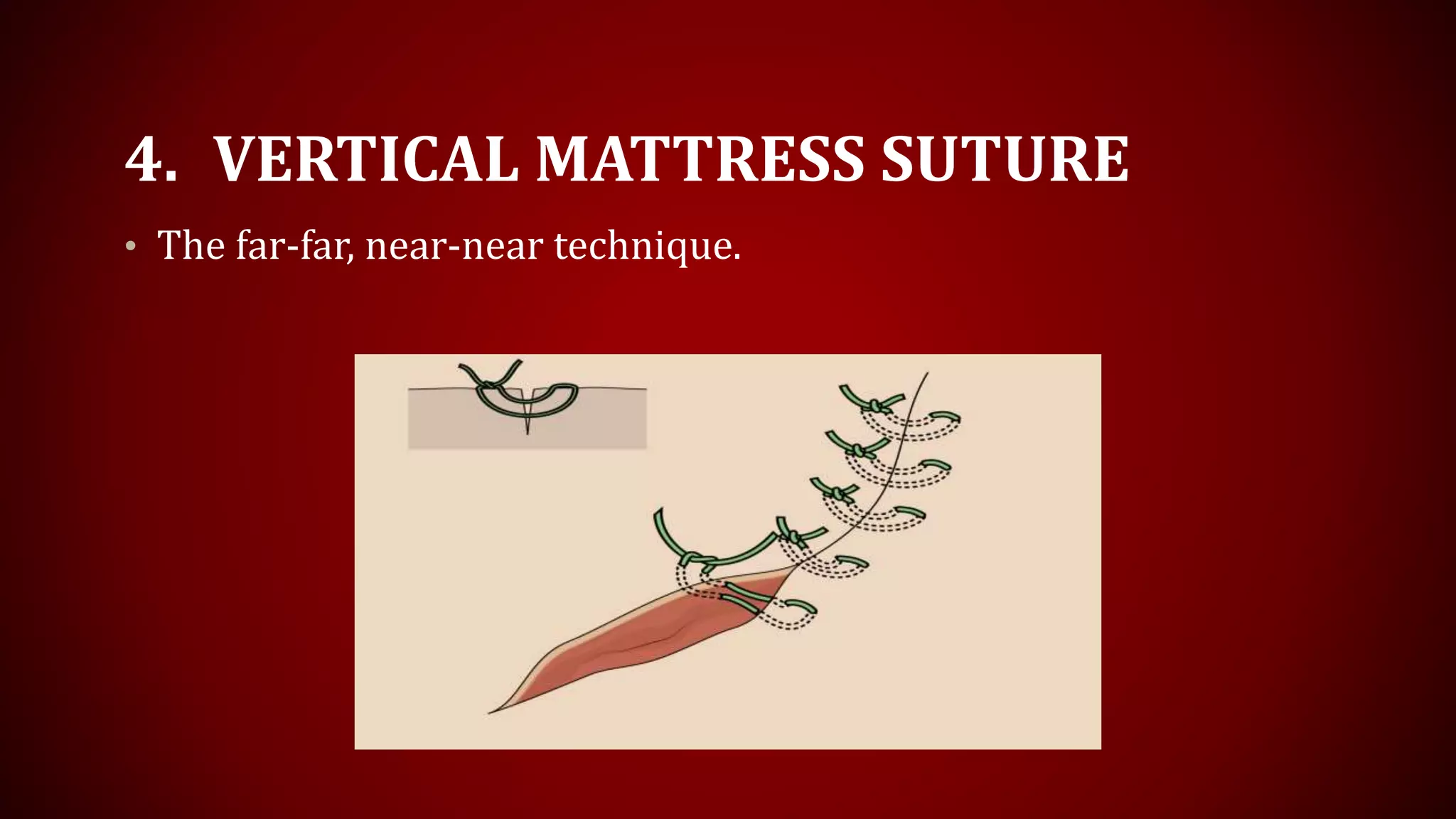 4. VERTICAL MATTRESS SUTURE

• The far-far, near-near technique.